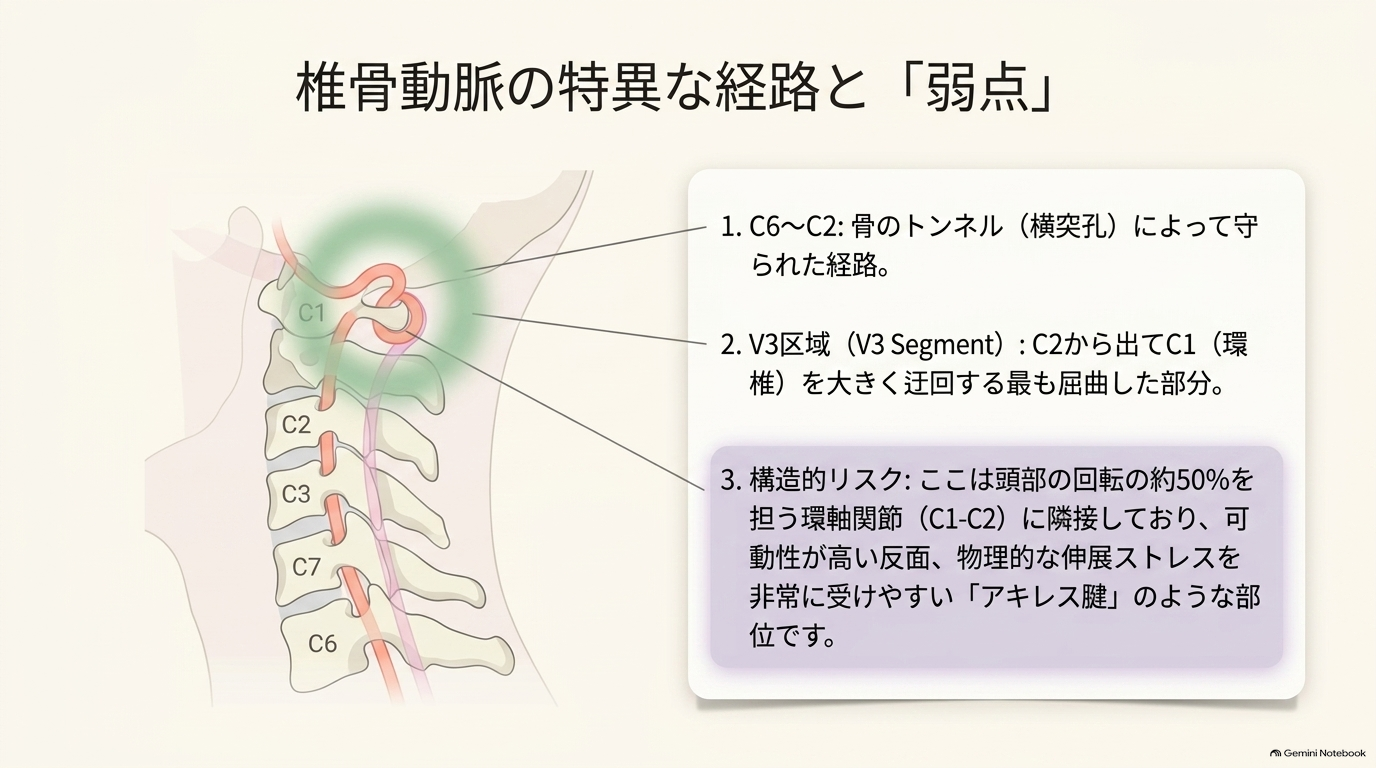 椎骨動脈の特異な経路と「弱点」

C1

C2

C3

C7

C6

1. C6〜C2: 骨のトンネル（横突孔）によって守られた経路。

2. V3区域（V3 Segment）: C2から出てC1（環椎）を大きく迂回する最も屈曲した部分。

3. 構造的リスク: ここは頭部の回転の約50%を担う環軸関節（C1-C2）に隣接しており、可動性が高い反面、物理的な伸展ストレスを非常に受けやすい「アキレス腱」のような部位です。

Gemini Notebook